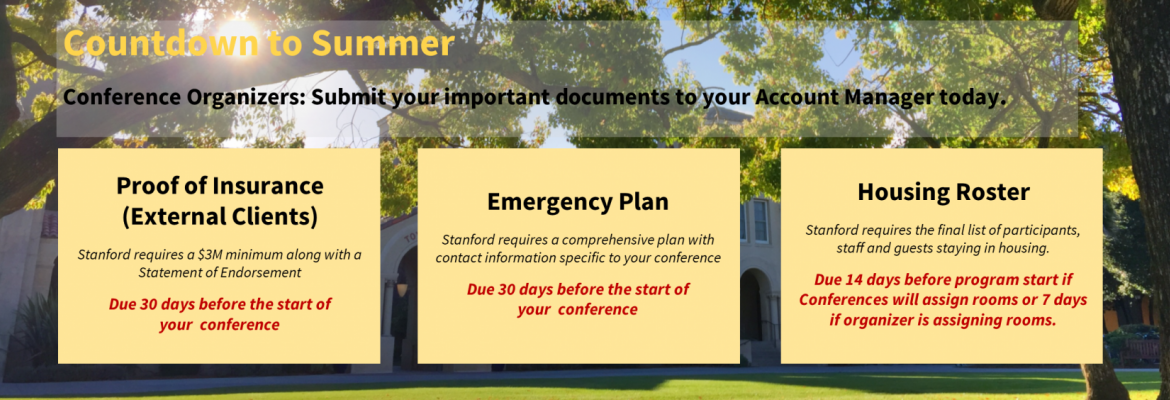 Countdown to Summer

Conference Organizers: Submit your important documents to your Account Manager today.

Proof of Insurance (External Clients)

Stanford requires a \$3M minimum along with a Statement of Endorsement

Due 30 days before the start of your conference

Emergency Plan

Stanford requires a comprehensive plan with contact information specific to your conference

Due 30 days before the start of your conference

Housing Roster

Stanford requires the final list of participants, staff and guests staying in housing.

Due 14 days before program start if Conferences will assign rooms or 7 days if organizer is assigning rooms.